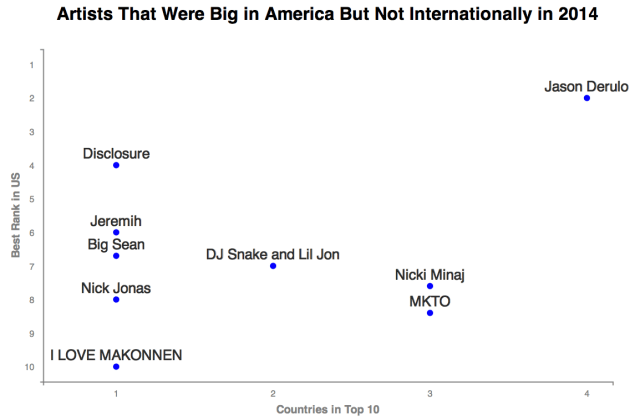 Artists That Were Big in America But Not Internationally in 2014

Best Rank in US

1
2
3
4
5
6
7
8
9
10

Jason Derulo
Disclosure
Jeremih
Big Sean
DJ Snake and Lil Jon
Nicki Minaj
Nick Jonas
MKTO
I LOVE MAKONNEN

1
2
3
4

Countries in Top 10